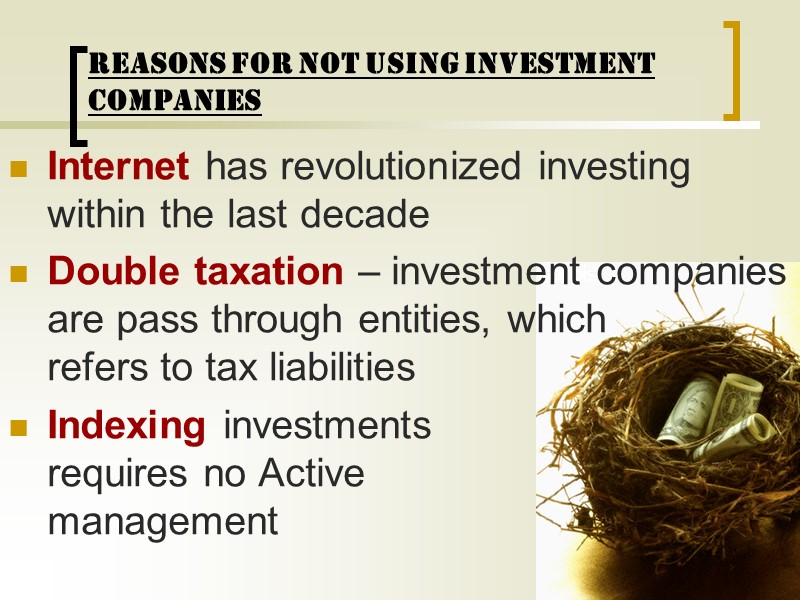 REASONS FOR NOT USING INVESTMENT COMPANIES

Internet has revolutionized investing within the last decade

Double taxation – investment companies are pass through entities, which refers to tax liabilities

Indexing investments requires no Active management